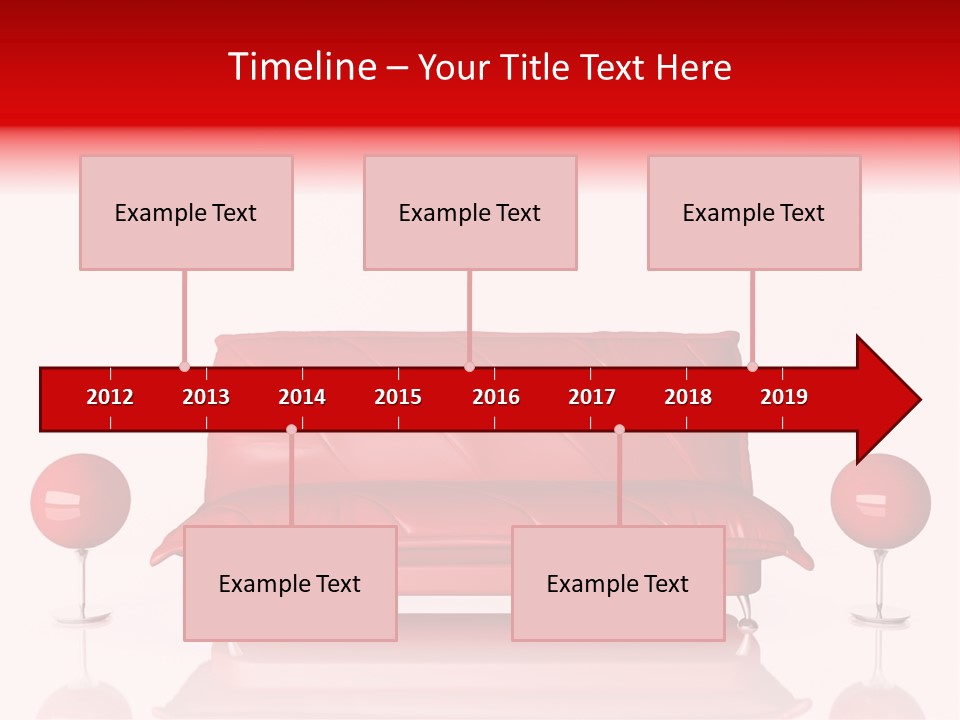 Timeline – Your Title Text Here

Example Text

Example Text

Example Text

2012 2013 2014 2015 2016 2017 2018 2019

Example Text

Example Text